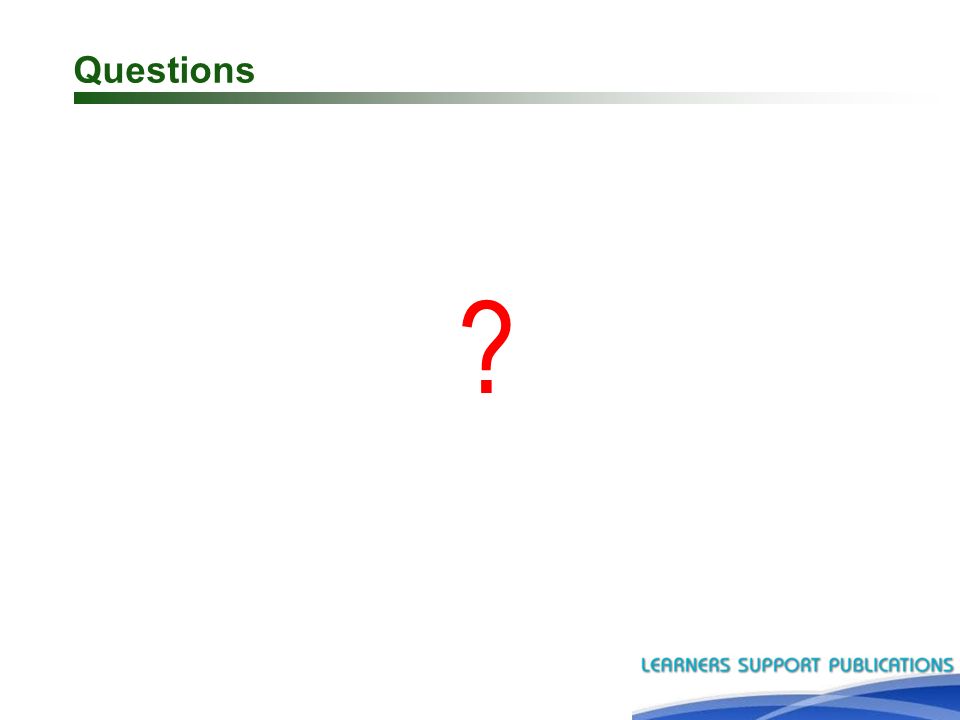 Questions

?

LEARNERS SUPPORT PUBLICATIONS